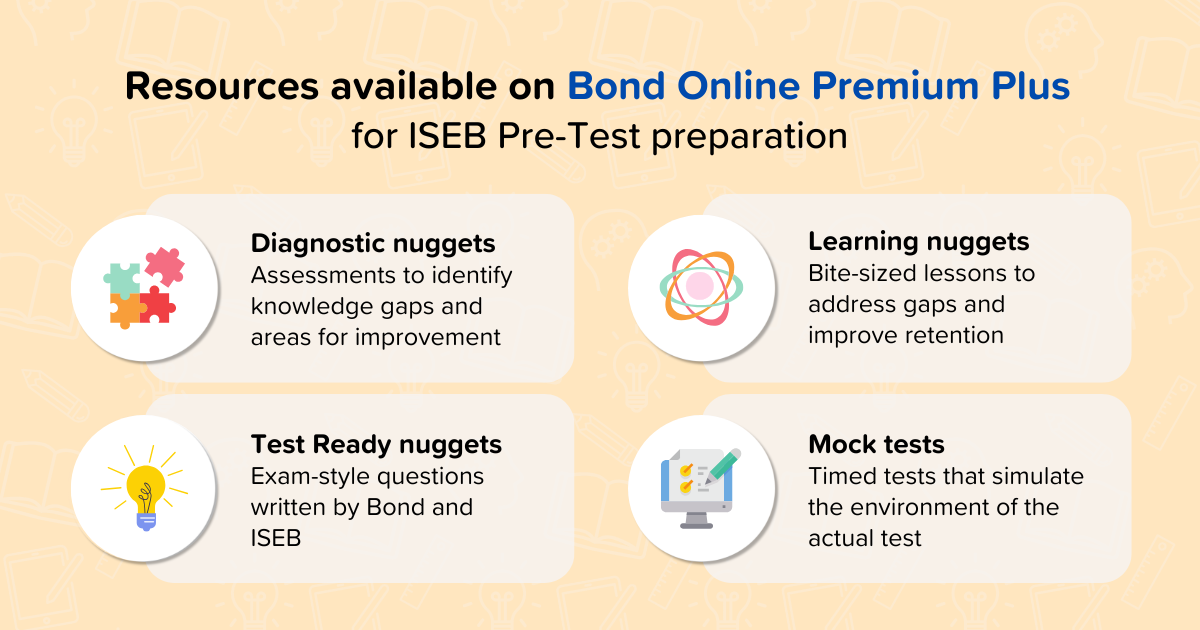 Resources available on Bond Online Premium Plus for ISEB Pre-Test preparation

Diagnostic nuggets
Assessments to identify knowledge gaps and areas for improvement

Learning nuggets
Bite-sized lessons to address gaps and improve retention

Test Ready nuggets
Exam-style questions written by Bond and ISEB

Mock tests
Timed tests that simulate the environment of the actual test